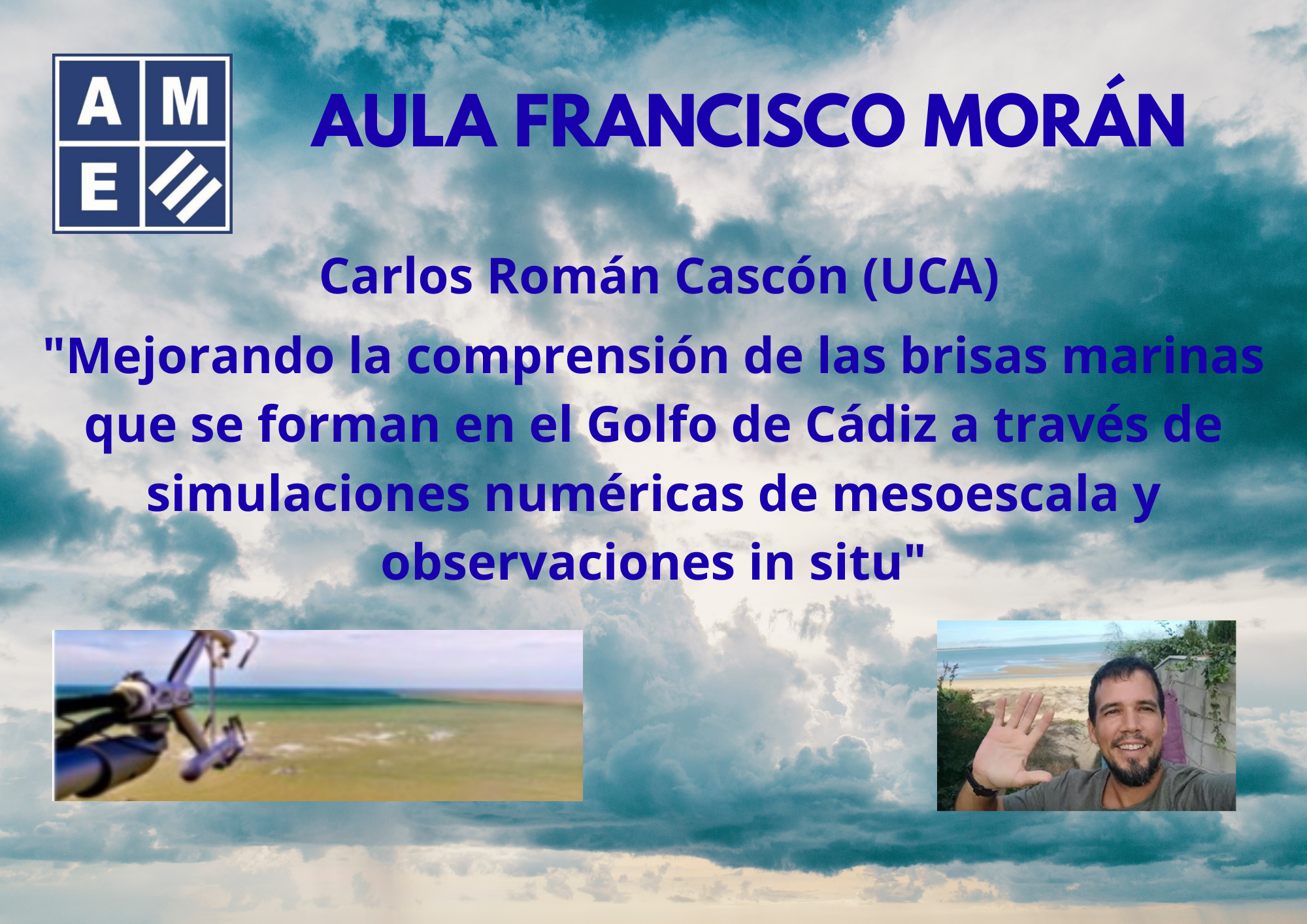 A M
E

AULA FRANCISCO MORÁN

Carlos Román Cascón (UCA)

"Mejorando la comprensión de las brisas marinas que se forman en el Golfo de Cádiz a través de simulaciones numéricas de mesoescala y observaciones in situ"